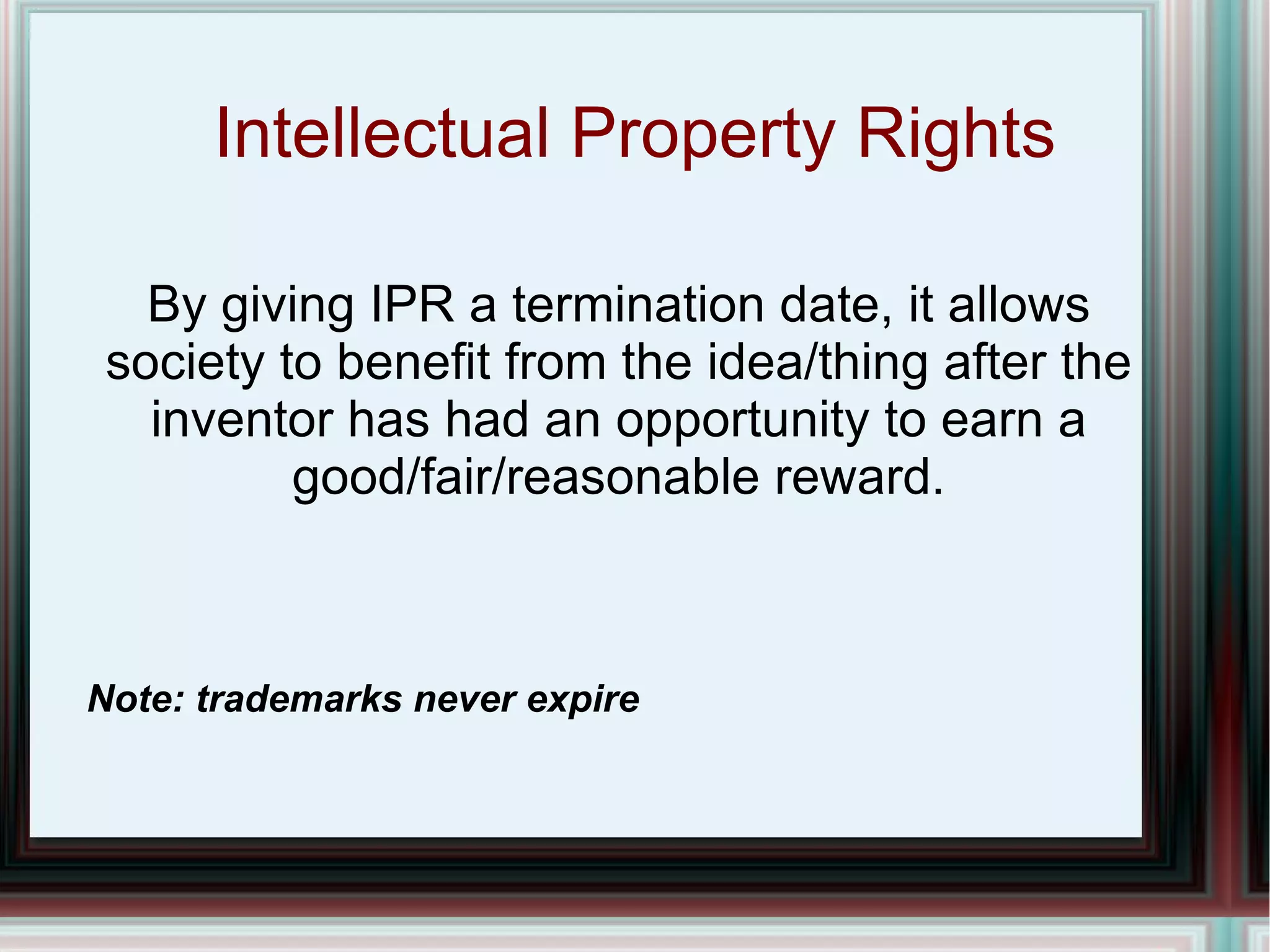 Intellectual Property Rights

By giving IPR a termination date, it allows society to benefit from the idea/thing after the inventor has had an opportunity to earn a good/fair/reasonable reward.

Note: trademarks never expire